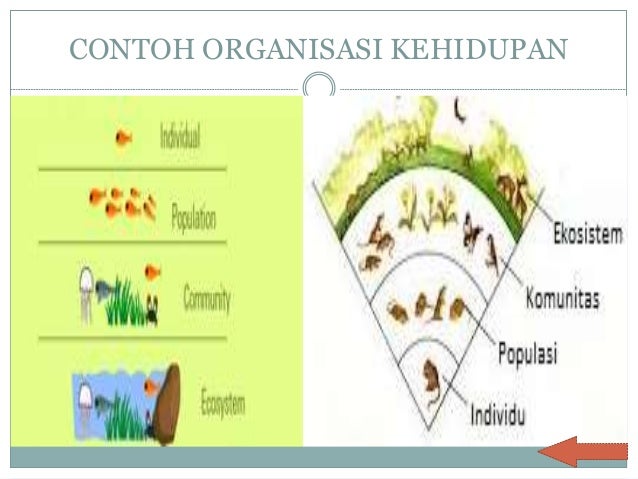 CONTOH ORGANISASI KEHIDUPAN

Individual

Population

Community

Ecosystem

Ekosistem

Komunitas

Populasi

Individu